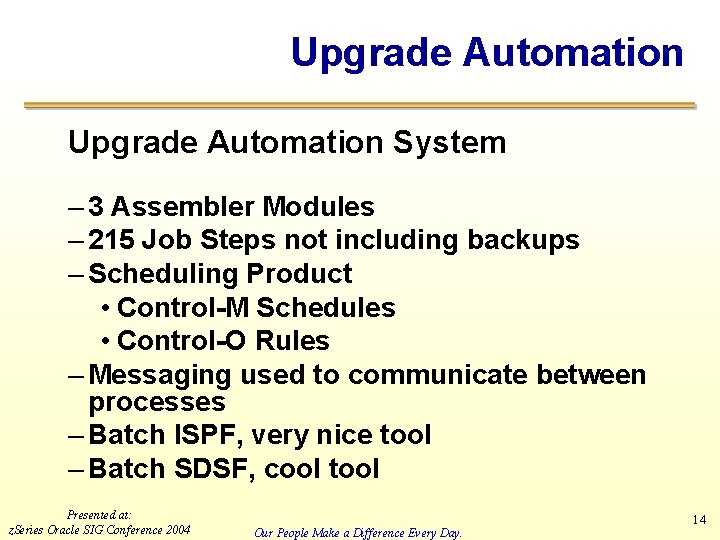 Upgrade Automation

Upgrade Automation System

– 3 Assembler Modules
– 215 Job Steps not including backups
– Scheduling Product
• Control-M Schedules
• Control-O Rules
– Messaging used to communicate between processes
– Batch ISPF, very nice tool
– Batch SDSF, cool tool

Presented at:
zSeries Oracle SIG Conference 2004

Our People Make a Difference Every Day.

14